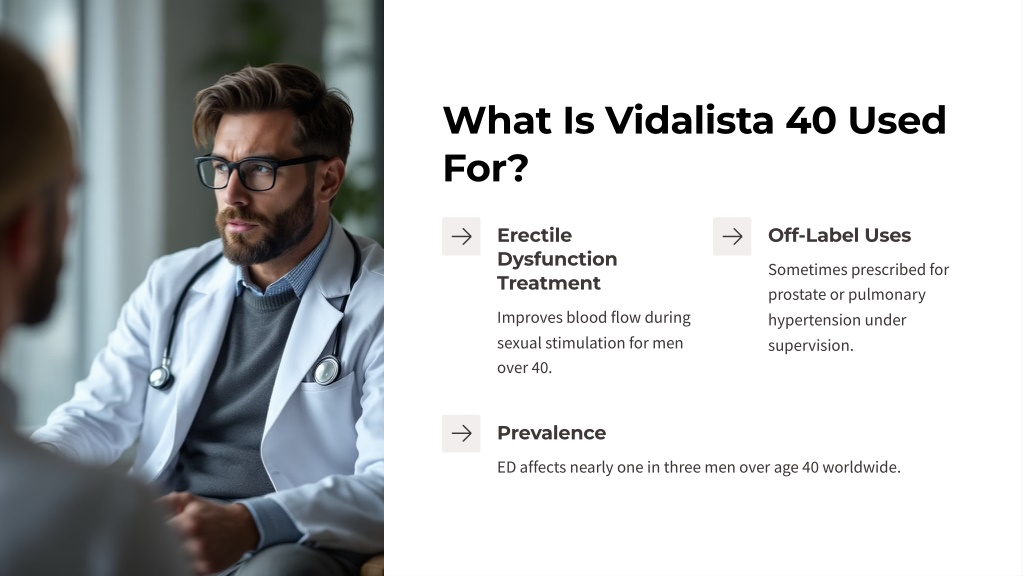 What Is Vidalista 40 Used For?

Erectile Dysfunction Treatment

Improves blood flow during sexual stimulation for men over 40.

Off-Label Uses

Sometimes prescribed for prostate or pulmonary hypertension under supervision.

Prevalence

ED affects nearly one in three men over age 40 worldwide.